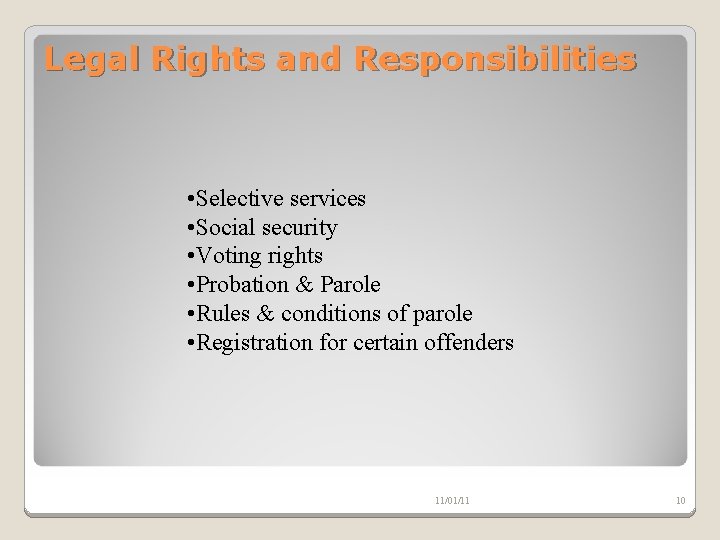 Legal Rights and Responsibilities

•Selective services
•Social security
•Voting rights
•Probation & Parole
•Rules & conditions of parole
•Registration for certain offenders

11/01/11

10